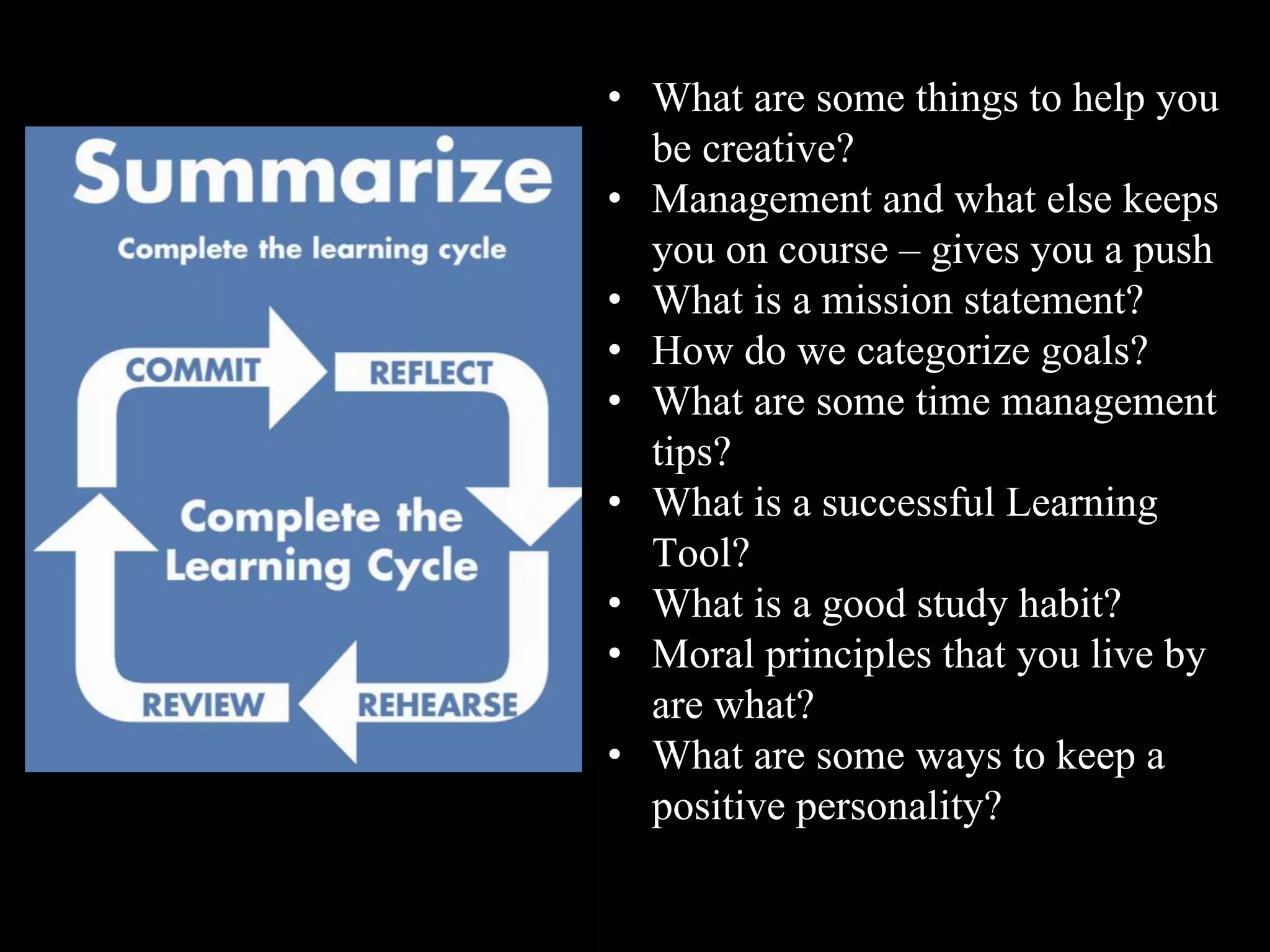 Summarize

Complete the learning cycle

COMMIT

REFLECT

Complete the Learning Cycle

REVIEW

REHEARSE

• What are some things to help you be creative?
• Management and what else keeps you on course – gives you a push
• What is a mission statement?
• How do we categorize goals?
• What are some time management tips?
• What is a successful Learning Tool?
• What is a good study habit?
• Moral principles that you live by are what?
• What are some ways to keep a positive personality?